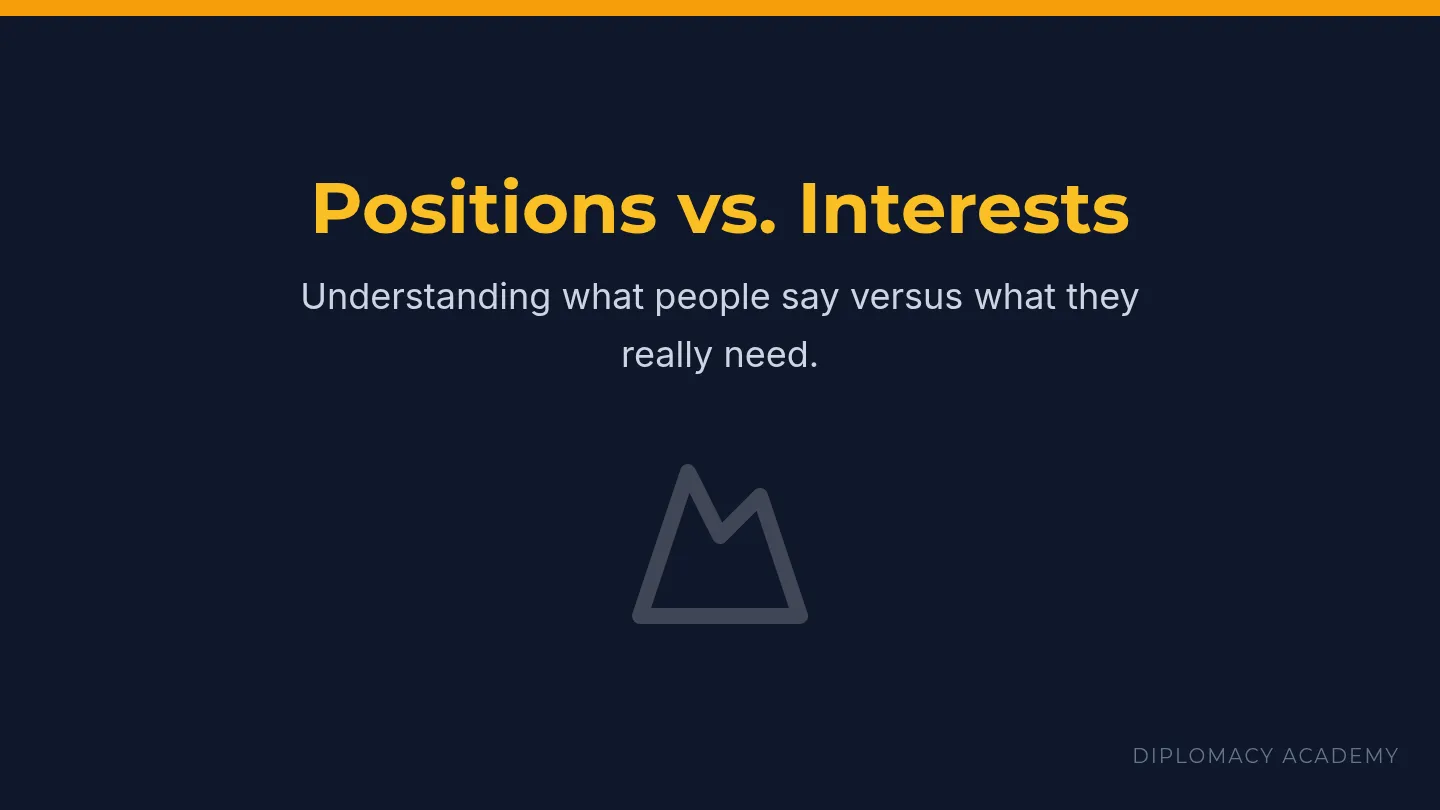 Positions vs. Interests

Understanding what people say versus what they really need.

DIPLOMACY ACADEMY